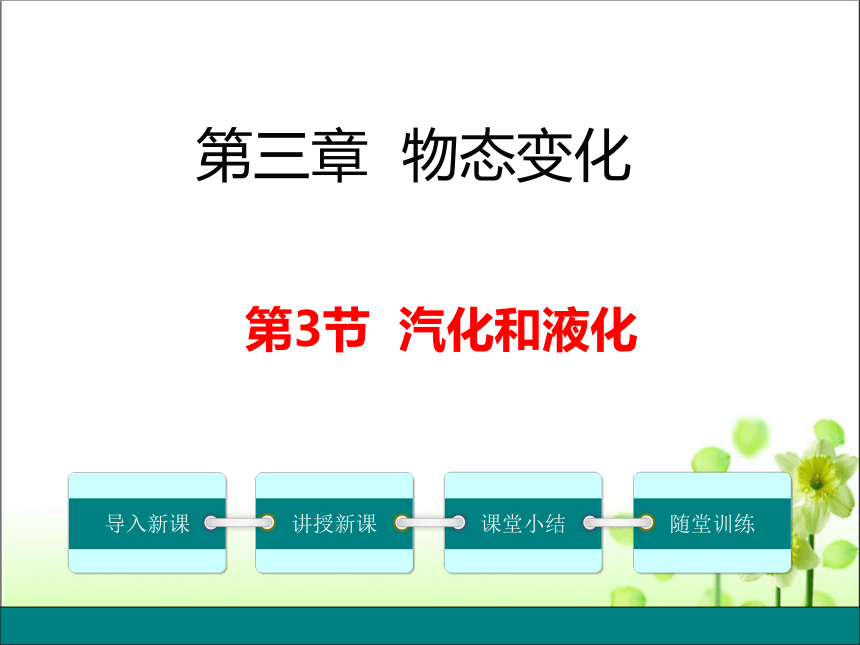 第三章 物态变化

第3节 汽化和液化

导入新课

讲授新课

课堂小结

随堂训练